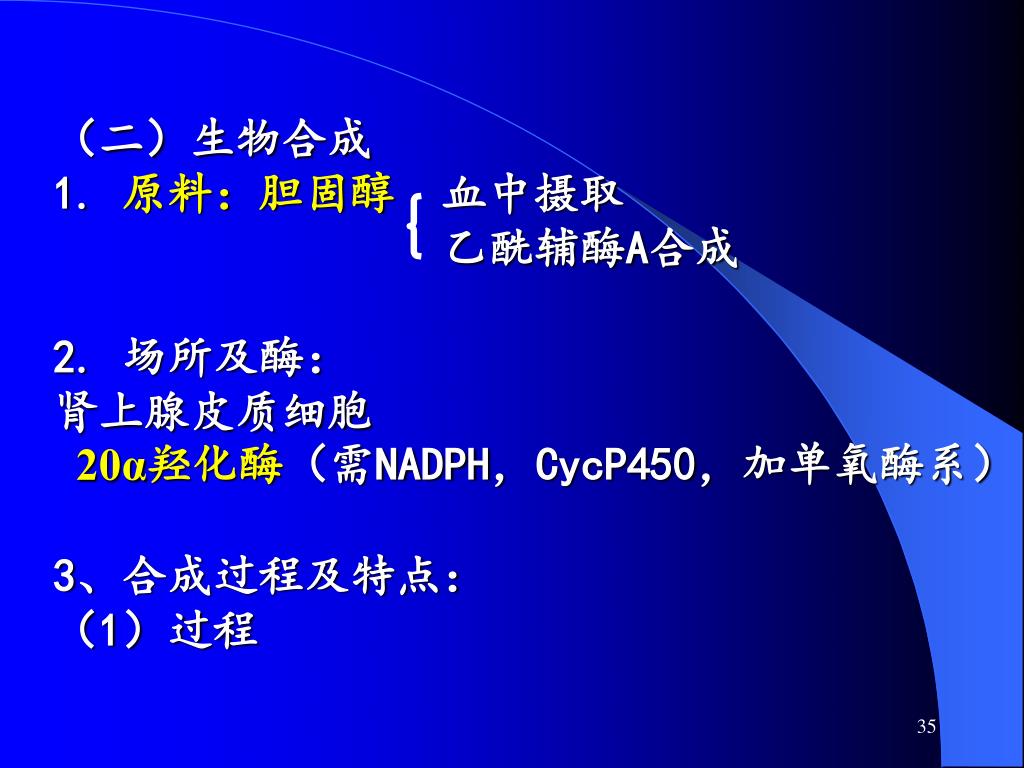 （二）生物合成

1. 原料：胆固醇 血中摄取
乙酰辅酶A合成

2. 场所及酶：
肾上腺皮质细胞
20α羟化酶（需NADPH，CycP450，加单氧酶系）

3、合成过程及特点：
（1）过程

35